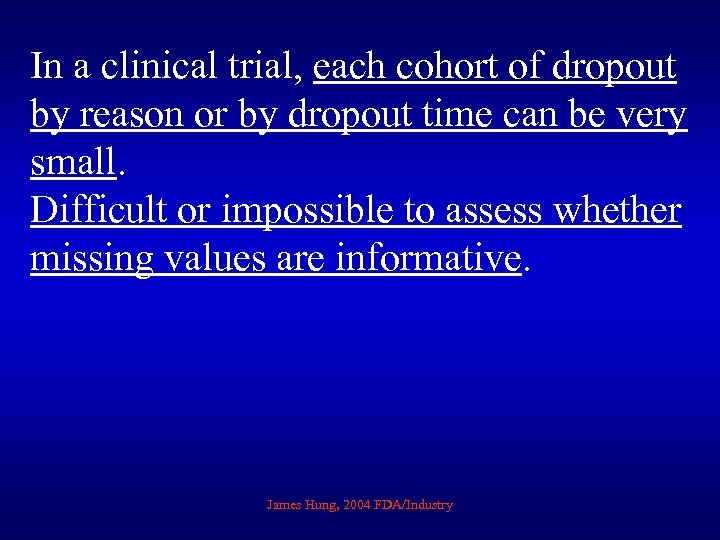 In a clinical trial, each cohort of dropout by reason or by dropout time can be very small.
Difficult or impossible to assess whether missing values are informative.

James Hung, 2004 FDA/Industry